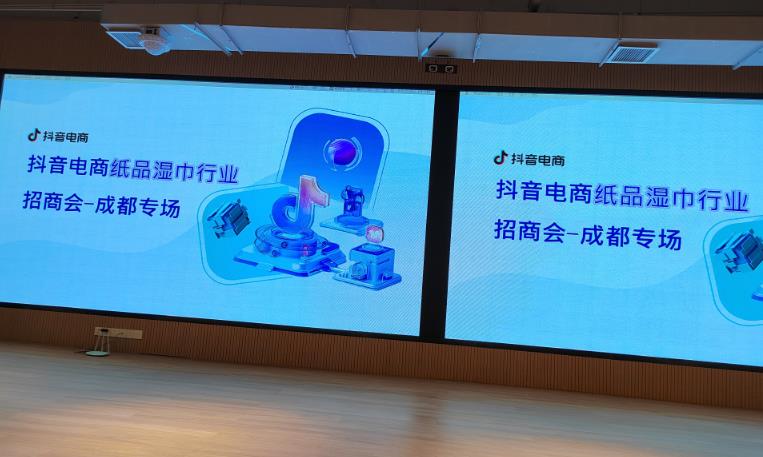 抖音电商

抖音电商纸品湿巾行业
招商会-成都专场

抖音电商

抖音电商纸品湿巾行业
招商会-成都专场